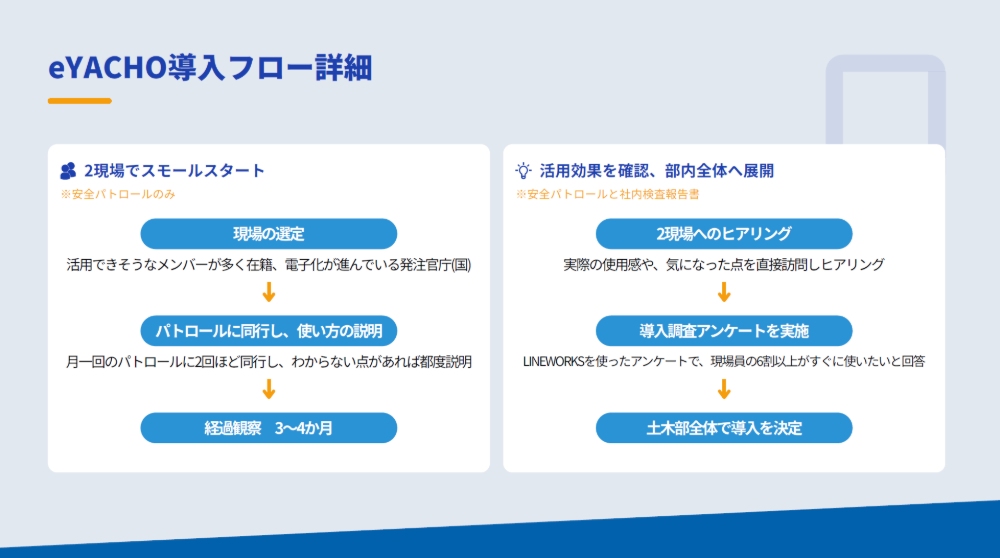 eYACHO導入フロー詳細

2現場でスモールスタート
※安全パトロールのみ

現場の選定
活用できそうなメンバーが多く在籍、電子化が進んでいる発注官庁(国)

パトロールに同行し、使い方の説明
月一回のパトロールに2回ほど同行し、わからない点があれば都度説明

経過観察　3〜4か月

活用効果を確認、部内全体へ展開
※安全パトロールと社内検査報告書

2現場へのヒアリング
実際の使用感や、気になった点を直接訪問しヒアリング

導入調査アンケートを実施
LINEWORKSを使ったアンケートで、現場員の6割以上がすぐに使いたいと回答

土木部全体で導入を決定